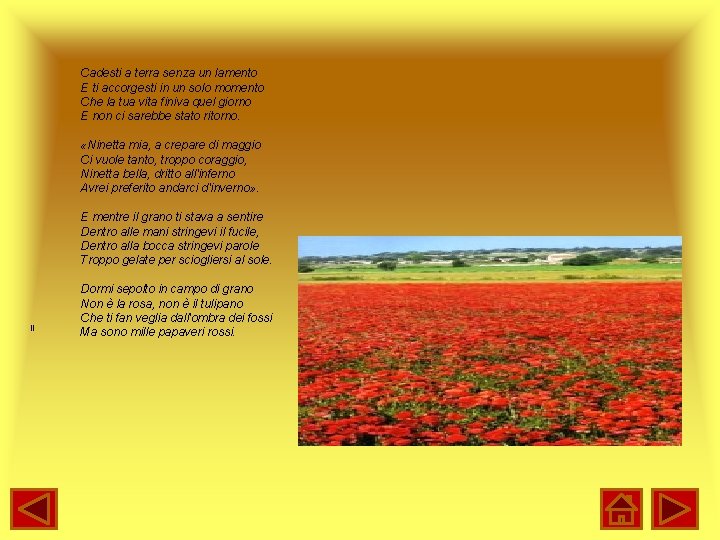 Cadesti a terra senza un lamento
E ti accorgesti in un solo momento
Che la tua vita finiva quel giorno
E non ci sarebbe stato ritorno.

«Ninetta mia, a crepare di maggio
Ci vuole tanto, troppo coraggio,
Ninetta bella, dritto all'inferno
Avrei preferito andarci d'inverno».

E mentre il grano ti stava a sentire
Dentro alle mani stringevi il fucile,
Dentro alla bocca stringevi parole
Troppo gelate per sciogliersi al sole.

Dormi sepolto in campo di grano
Non è la rosa, non è il tulipano
Che ti fan veglia dall'ombra dei fossi
Ma sono mille papaveri rossi.

"